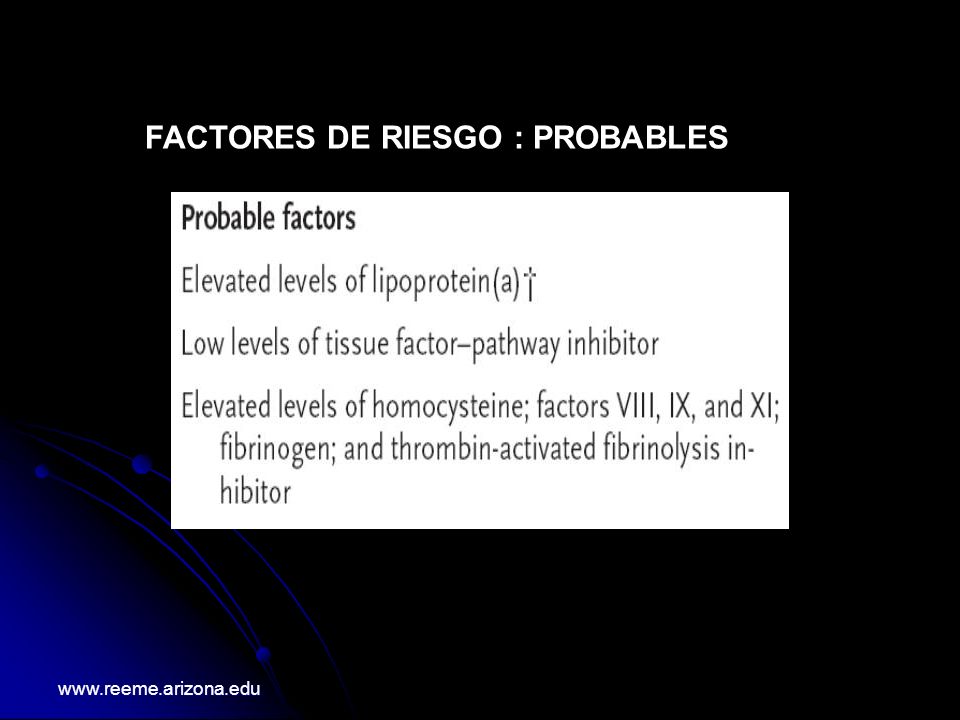 FACTORES DE RIESGO : PROBABLES

Probable factors

Elevated levels of lipoprotein(a)†

Low levels of tissue factor–pathway inhibitor

Elevated levels of homocysteine; factors VIII, IX, and XI; fibrinogen; and thrombin-activated fibrinolysis inhibitor

www.reeme.arizona.edu